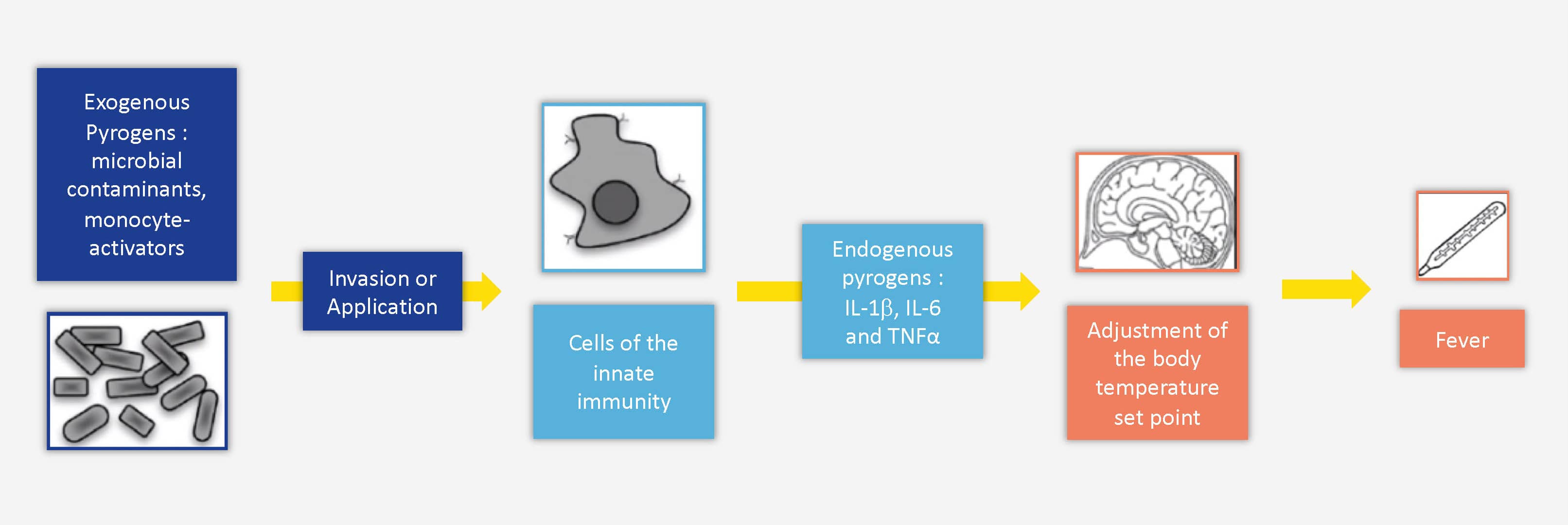 Exogenous Pyrogens : microbial contaminants, monocyte-activators

Invasion or Application

Cells of the innate immunity

Endogenous pyrogens : IL-1β, IL-6 and TNFα

Adjustment of the body temperature set point

Fever